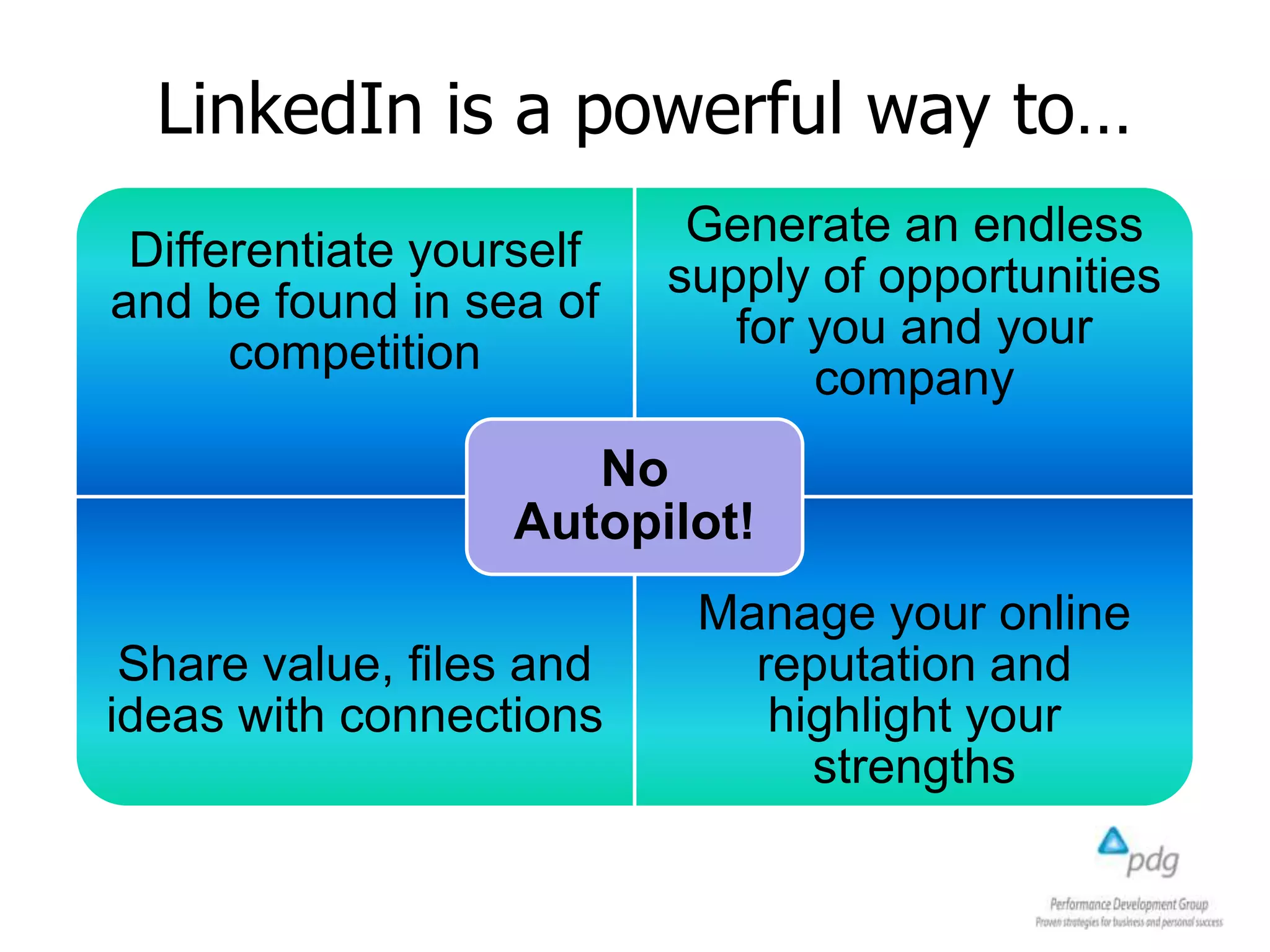 LinkedIn is a powerful way to…

Differentiate yourself and be found in sea of competition

Generate an endless supply of opportunities for you and your company

No Autopilot!

Share value, files and ideas with connections

Manage your online reputation and highlight your strengths

pdg

Performance Development Group
Proven strategies for business and personal success